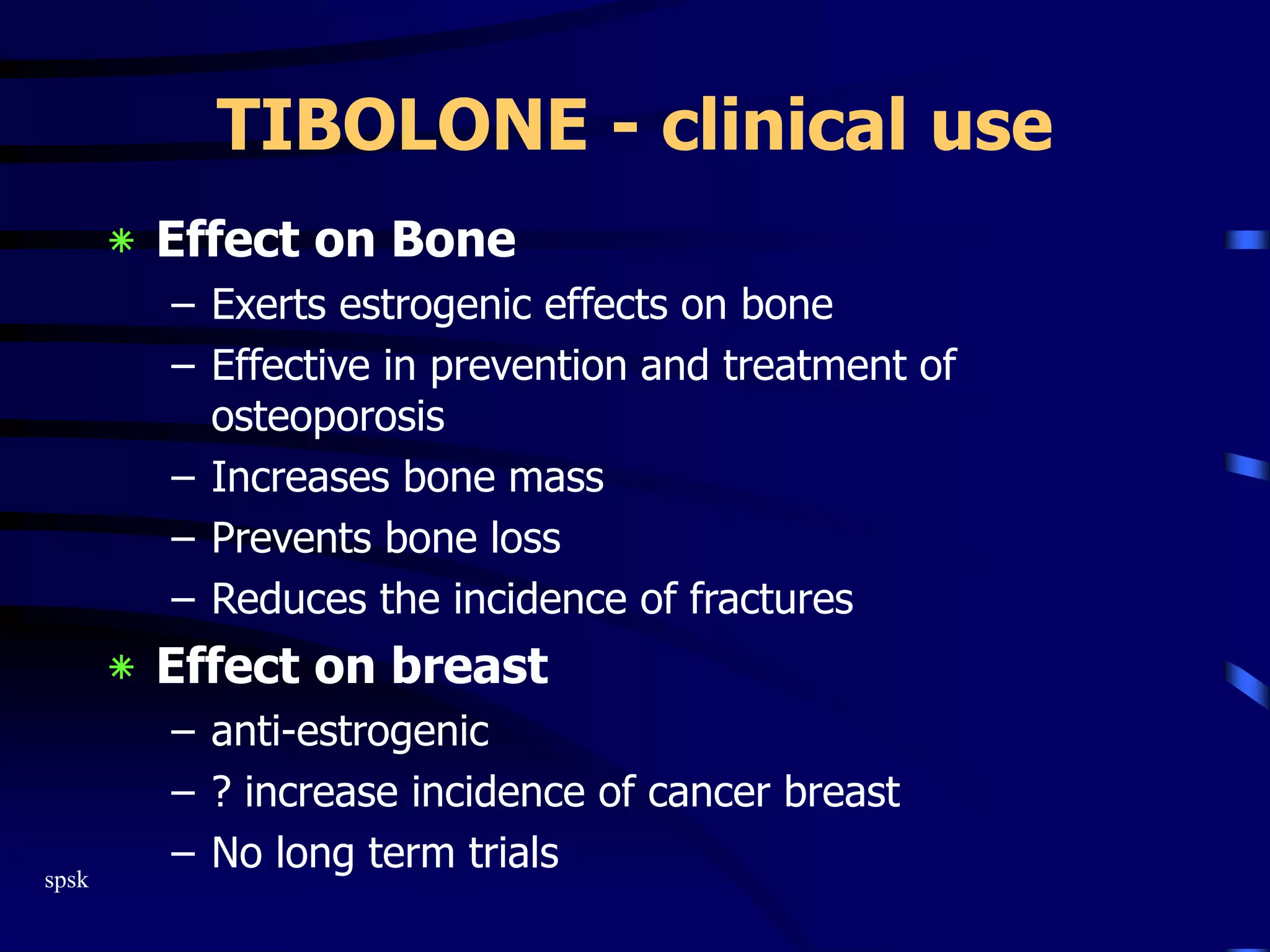 TIBOLONE - clinical use

* Effect on Bone
– Exerts estrogenic effects on bone
– Effective in prevention and treatment of osteoporosis
– Increases bone mass
– Prevents bone loss
– Reduces the incidence of fractures

* Effect on breast
– anti-estrogenic
– ? increase incidence of cancer breast
– No long term trials

spsk